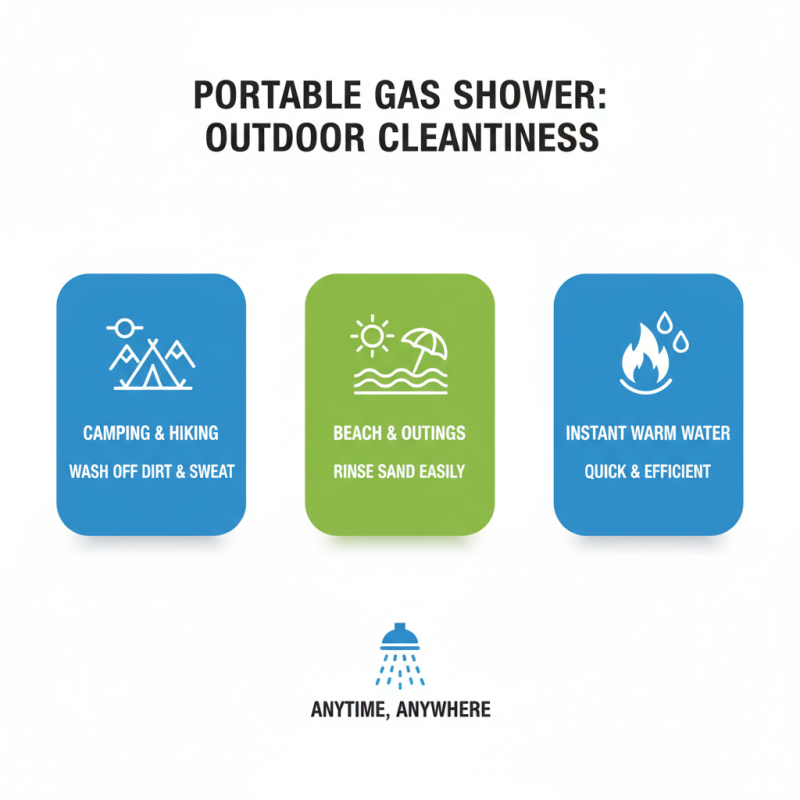 PORTABLE GAS SHOWER:
OUTDOOR CLEANTINESS

CAMPING & HIKING
WASH OFF DIRT & SWEAT

BEACH & OUTINGS
RINSE SAND EASILY

INSTANT WARM WATER
QUICK & EFFICIENT

ANYTIME, ANYWHERE